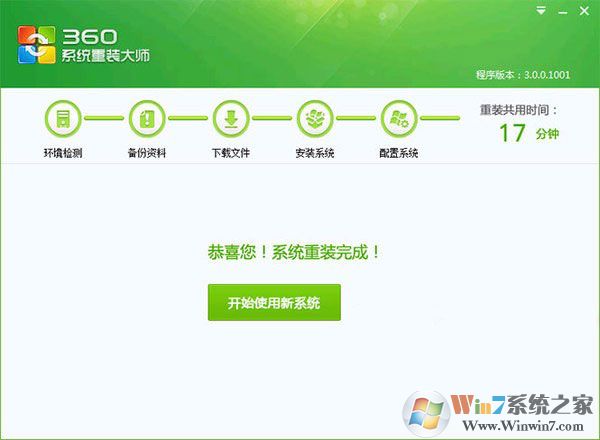 360
系统重装大师

程序版本：3.0.0.1001

环境检测
备份资料
下载文件
安装系统
配置系统

重装共用时间：
17 分钟

恭喜您！系统重装完成！

开始使用新系统

Win7系统之家
Www.Winwin7.com